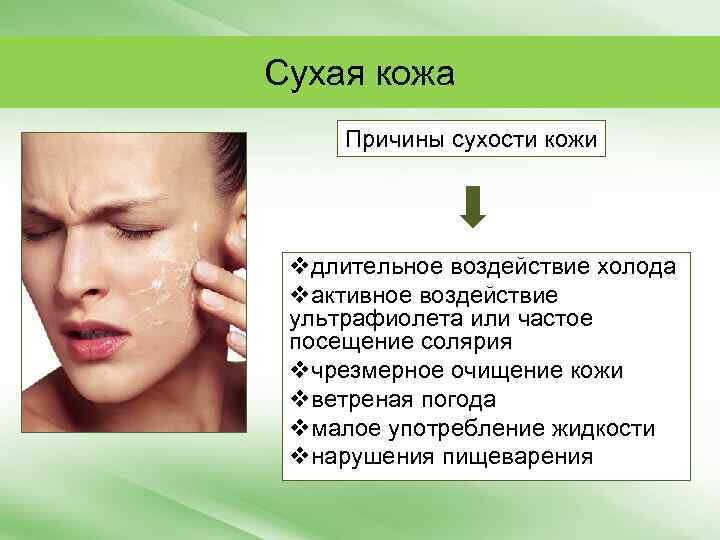 Сухая кожа

Причины сухости кожи

❖длительное воздействие холода
❖активное воздействие ультрафиолета или частое посещение солярия
❖чрезмерное очищение кожи
❖ветреная погода
❖малое употребление жидкости
❖нарушения пищеварения